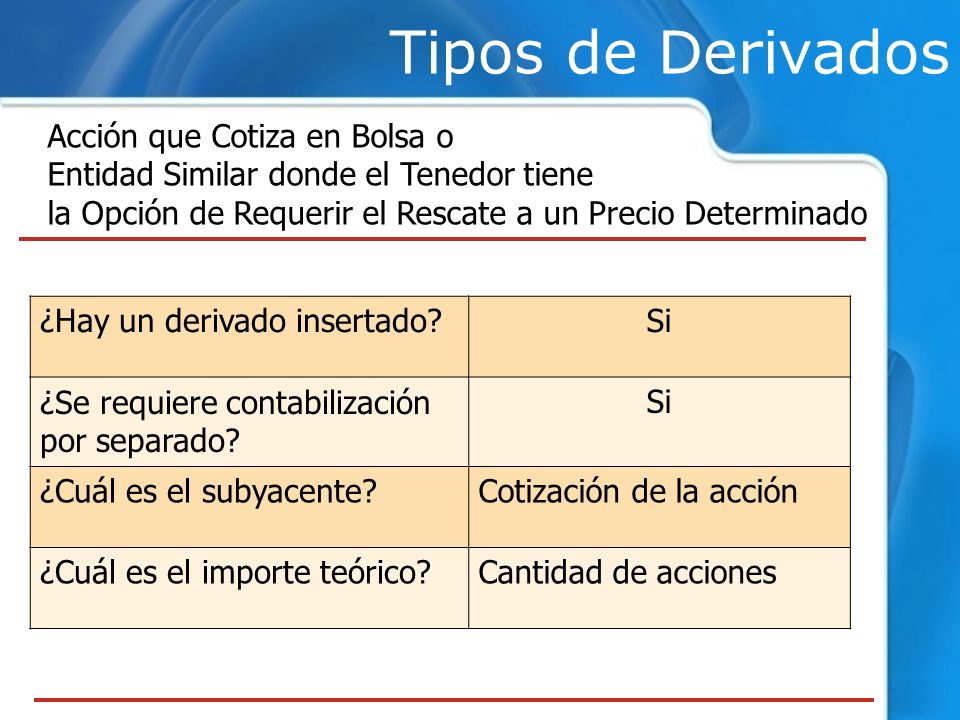 Tipos de Derivados

Acción que Cotiza en Bolsa o
Entidad Similar donde el Tenedor tiene
la Opción de Requerir el Rescate a un Precio Determinado

| ¿Hay un derivado insertado? | Si |
|---|---|
| ¿Se requiere contabilización por separado? | Si |
| ¿Cuál es el subyacente? | Cotización de la acción |
| ¿Cuál es el importe teórico? | Cantidad de acciones |